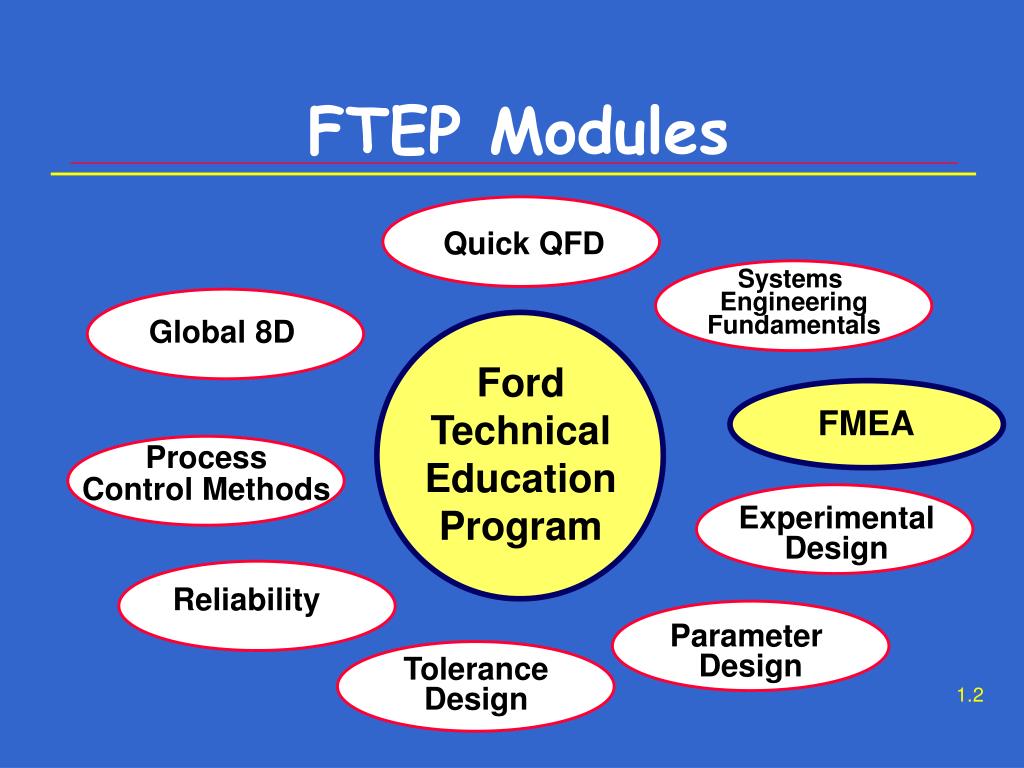 FTEP Modules

Quick QFD

Systems Engineering Fundamentals

Global 8D

Ford Technical Education Program

FMEA

Process Control Methods

Experimental Design

Reliability

Parameter Design

Tolerance Design

1.2